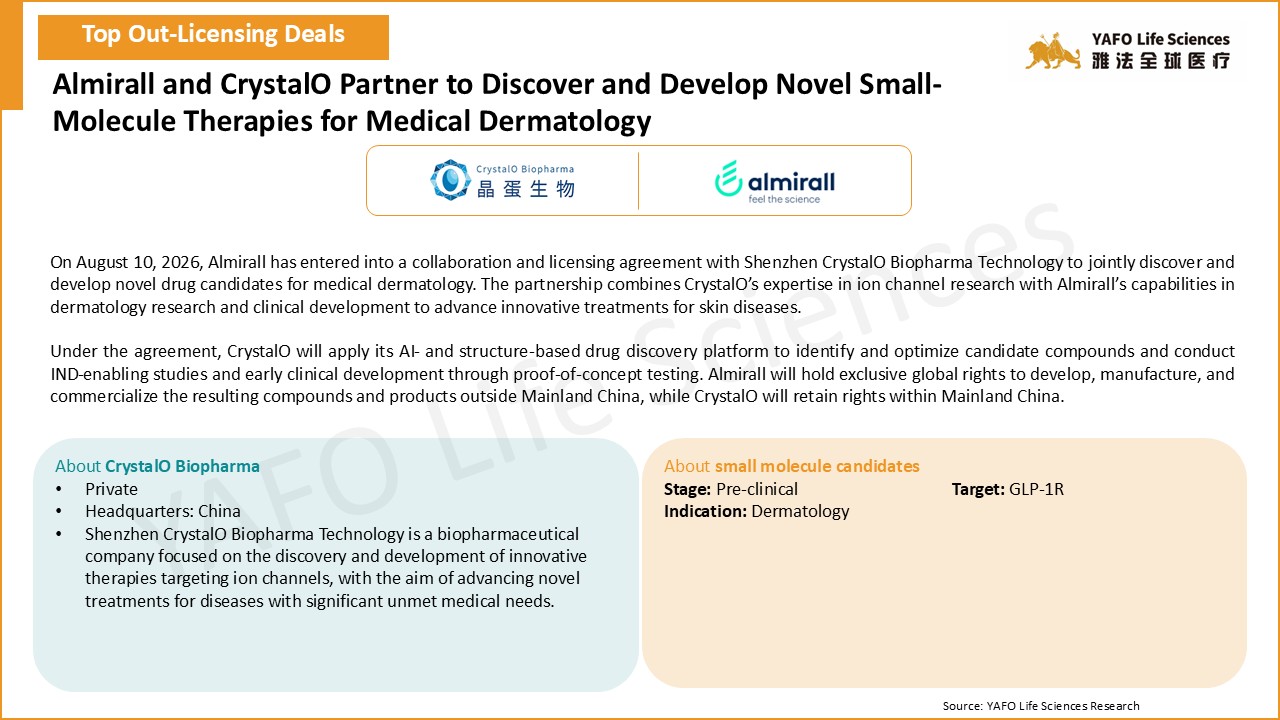 Top Out-Licensing Deals

YAFO Life Sciences
雅法全球医疗

Almirall and CrystalO Partner to Discover and Develop Novel Small-Molecule Therapies for Medical Dermatology

CrystalO Biopharma
晶蛋生物

almirall
feel the science

On August 10, 2026, Almirall has entered into a collaboration and licensing agreement with Shenzhen CrystalO Biopharma Technology to jointly discover and develop novel drug candidates for medical dermatology. The partnership combines CrystalO's expertise in ion channel research with Almirall's capabilities in dermatology research and clinical development to advance innovative treatments for skin diseases.

Under the agreement, CrystalO will apply its AI- and structure-based drug discovery platform to identify and optimize candidate compounds and conduct IND-enabling studies and early clinical development through proof-of-concept testing. Almirall will hold exclusive global rights to develop, manufacture, and commercialize the resulting compounds and products outside Mainland China, while CrystalO will retain rights within Mainland China.

About CrystalO Biopharma
• Private
• Headquarters: China
• Shenzhen CrystalO Biopharma Technology is a biopharmaceutical company focused on the discovery and development of innovative therapies targeting ion channels, with the aim of advancing novel treatments for diseases with significant unmet medical needs.

About small molecule candidates
Stage: Pre-clinical
Target: GLP-1R
Indication: Dermatology

YAFO Life Sciences

Source: YAFO Life Sciences Research